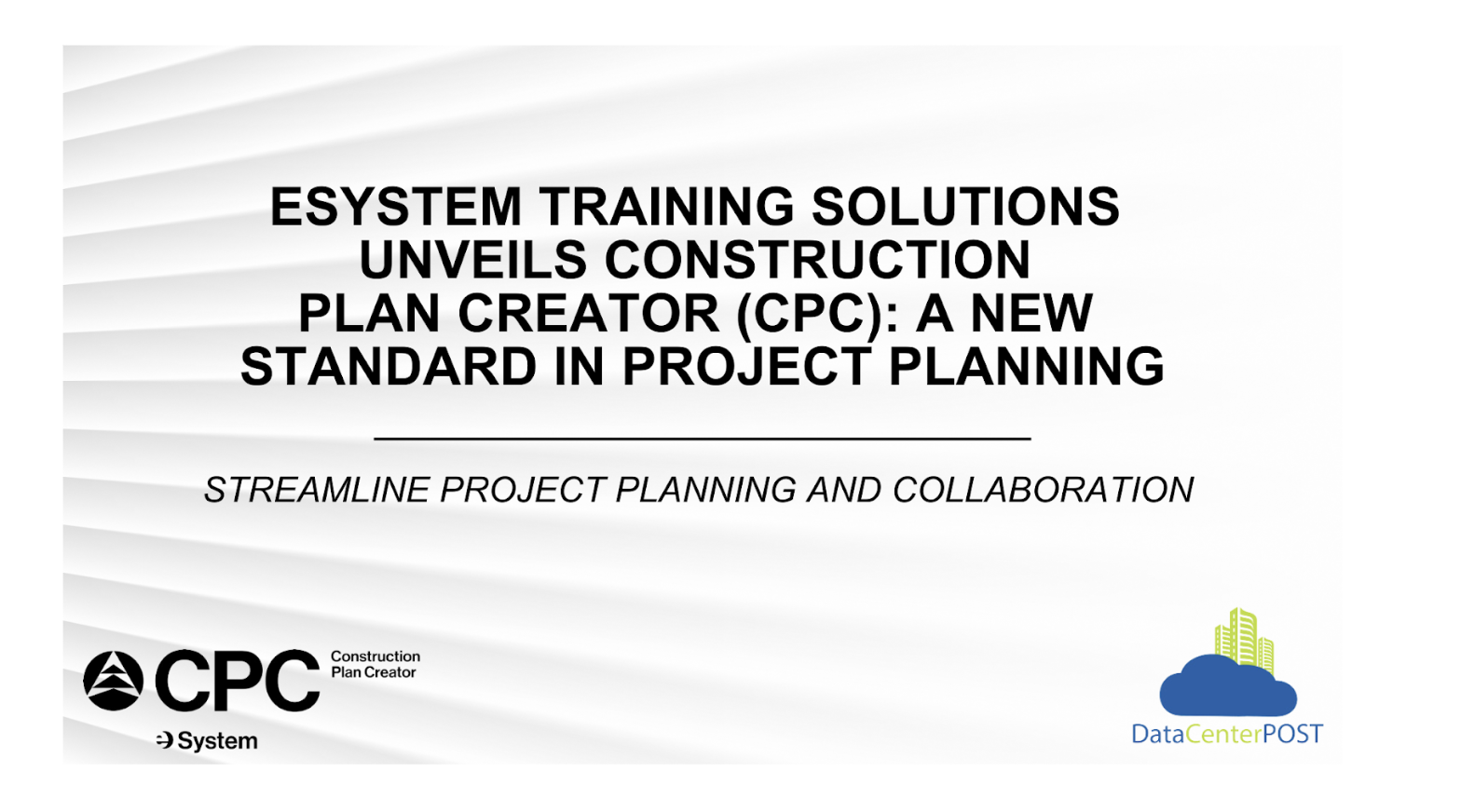 ESYSTEM TRAINING SOLUTIONS UNVEILS CONSTRUCTION PLAN CREATOR (CPC): A NEW STANDARD IN PROJECT PLANNING

STREAMLINE PROJECT PLANNING AND COLLABORATION

CPC Construction Plan Creator

System

DataCenterPOST